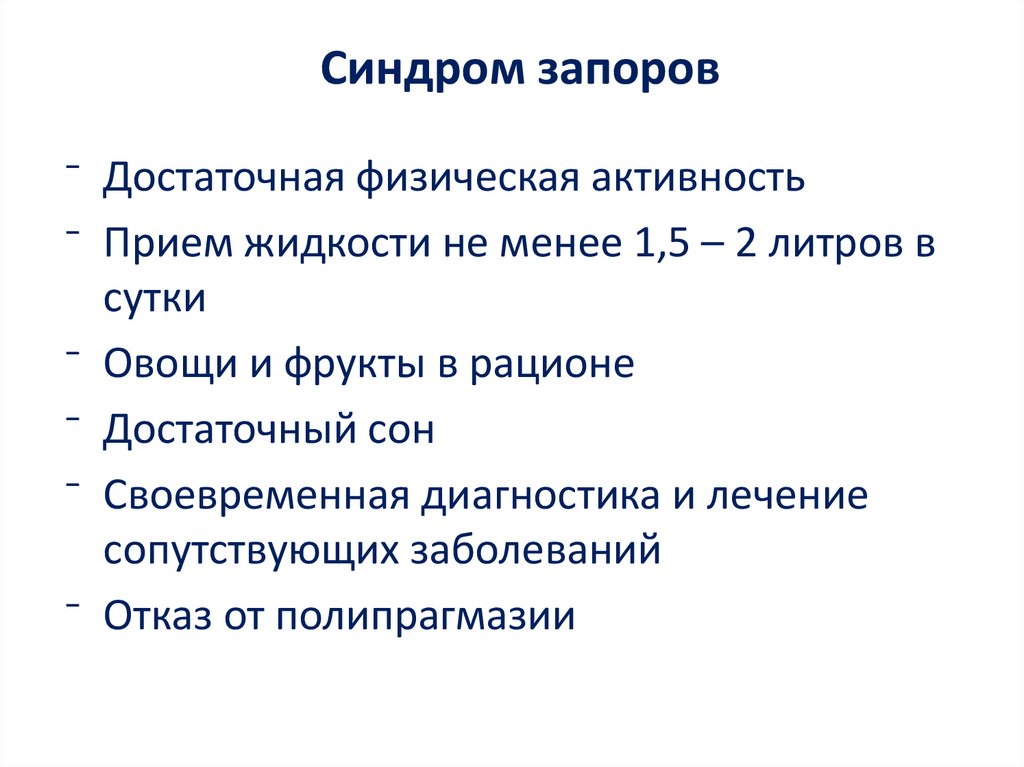 Синдром запоров

- Достаточная физическая активность
- Прием жидкости не менее 1,5 – 2 литров в сутки
- Овощи и фрукты в рационе
- Достаточный сон
- Своевременная диагностика и лечение сопутствующих заболеваний
- Отказ от полипрагмазии